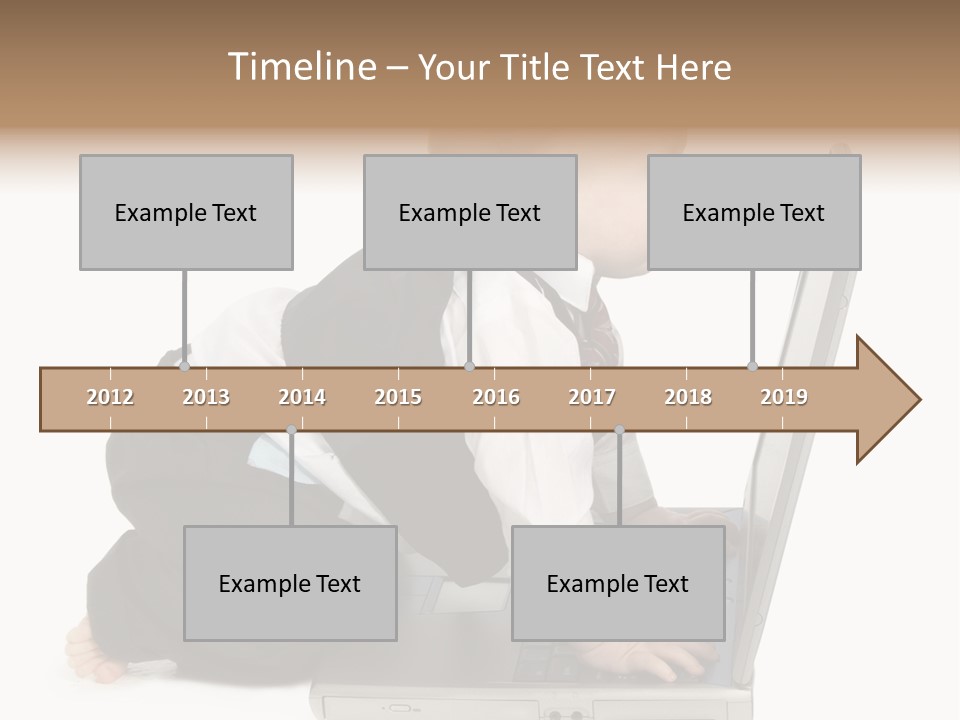 Timeline – Your Title Text Here

Example Text

Example Text

Example Text

2012 2013 2014 2015 2016 2017 2018 2019

Example Text

Example Text